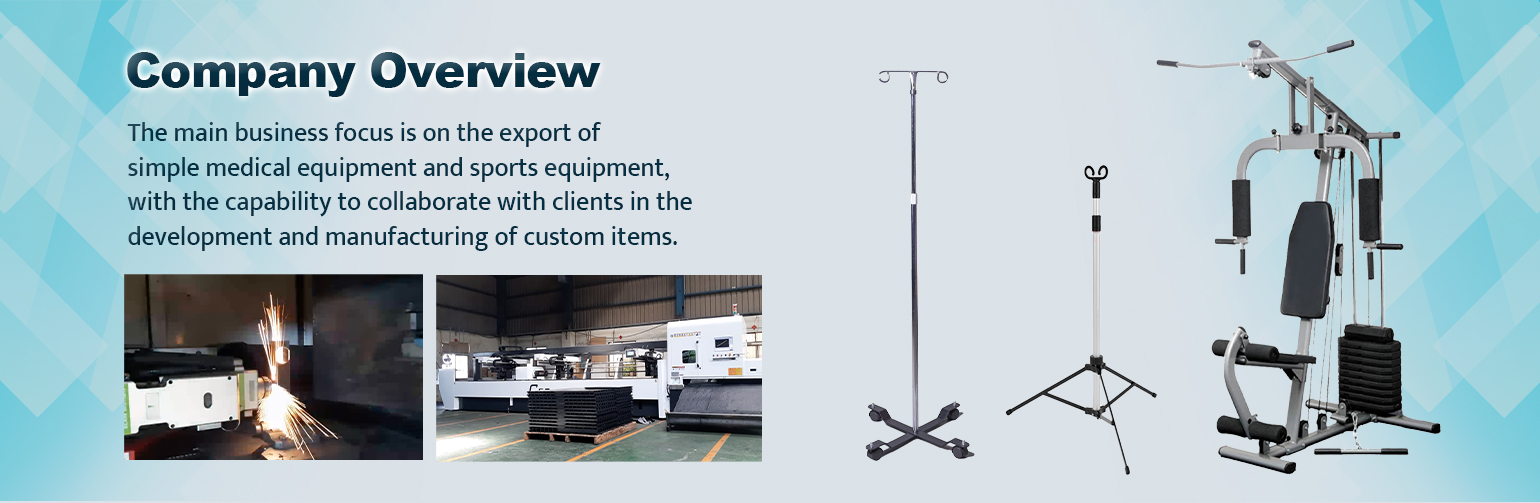 Company Overview

The main business focus is on the export of simple medical equipment and sports equipment, with the capability to collaborate with clients in the development and manufacturing of custom items.